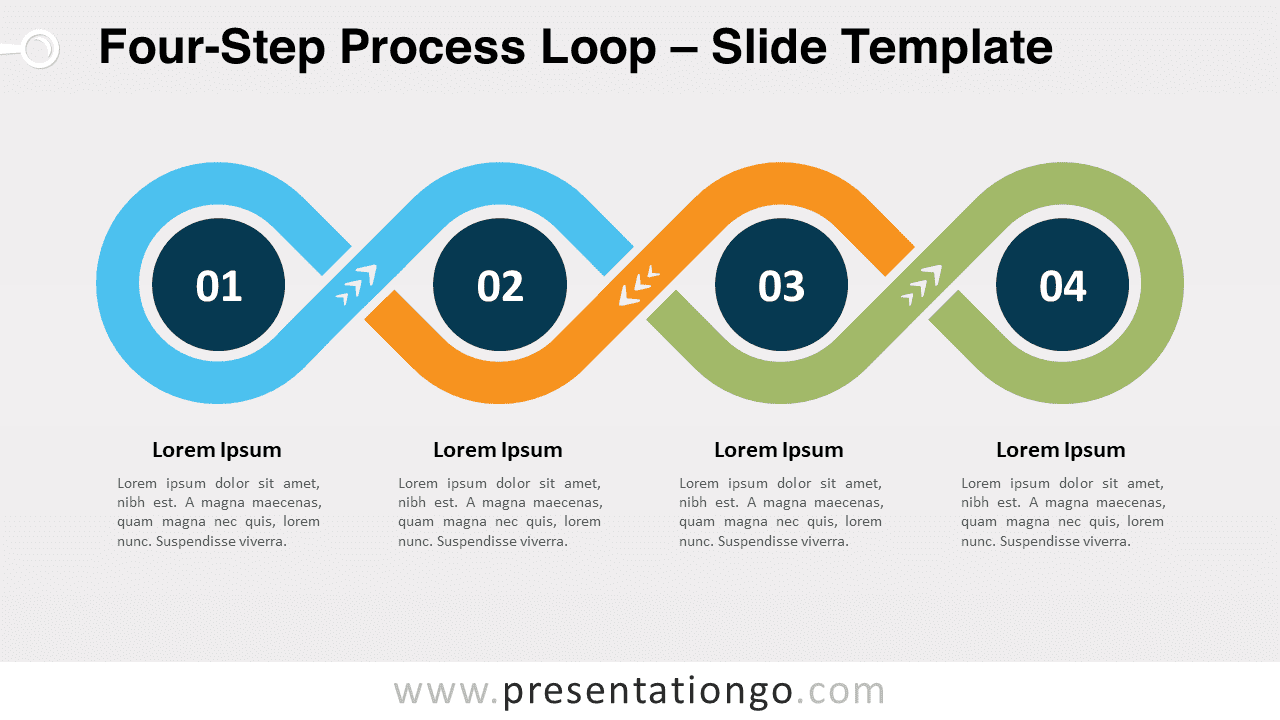 Four-Step Process Loop – Slide Template

01

02

03

04

Lorem Ipsum

Lorem ipsum dolor sit amet, nibh est. A magna maecenas, quam magna nec quis, lorem nunc. Suspendisse viverra.

Lorem Ipsum

Lorem ipsum dolor sit amet, nibh est. A magna maecenas, quam magna nec quis, lorem nunc. Suspendisse viverra.

Lorem Ipsum

Lorem ipsum dolor sit amet, nibh est. A magna maecenas, quam magna nec quis, lorem nunc. Suspendisse viverra.

Lorem Ipsum

Lorem ipsum dolor sit amet, nibh est. A magna maecenas, quam magna nec quis, lorem nunc. Suspendisse viverra.

www.presentationgo.com